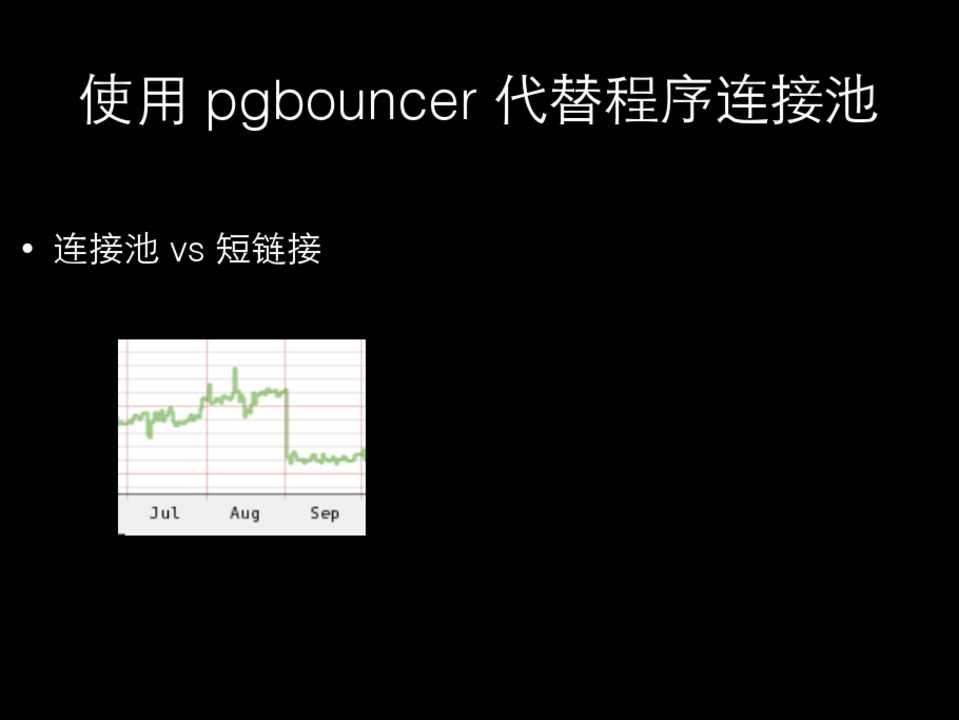 使用 pgbouncer 代替程序连接池

• 连接池 vs 短链接

Jul Aug Sep